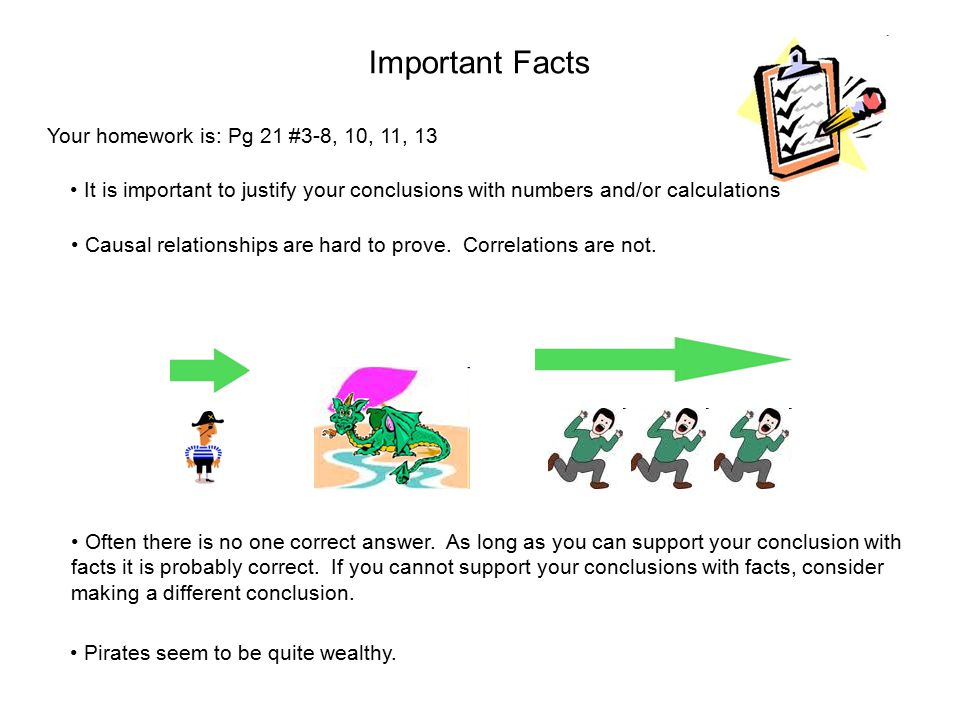 Important Facts

Your homework is: Pg 21 #3-8, 10, 11, 13

• It is important to justify your conclusions with numbers and/or calculations

• Causal relationships are hard to prove. Correlations are not.

• Often there is no one correct answer. As long as you can support your conclusion with facts it is probably correct. If you cannot support your conclusions with facts, consider making a different conclusion.

• Pirates seem to be quite wealthy.